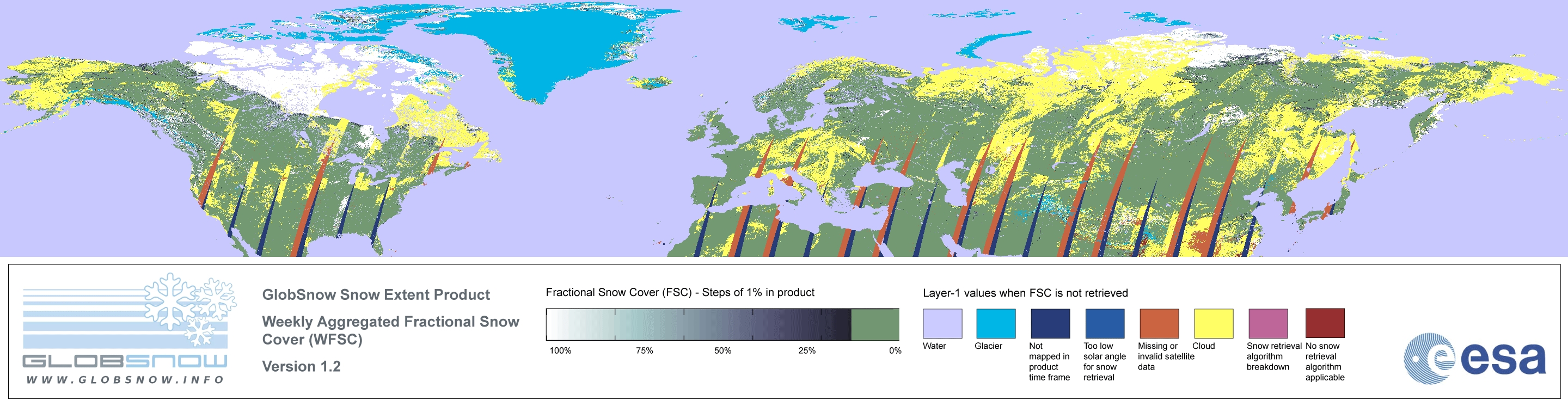 GLOBSNOW
WWW.GLOBSNOW.INFO

GlobSnow Snow Extent Product

Weekly Aggregated Fractional Snow Cover (WFSC)

Version 1.2

Fractional Snow Cover (FSC) - Steps of 1% in product

100% 75% 50% 25% 0%

Layer-1 values when FSC is not retrieved

Water

Glacier

Not mapped in product time frame

Too low solar angle for snow retrieval

Missing or invalid satellite data

Cloud

Snow retrieval algorithm breakdown

No snow retrieval algorithm applicable

esa